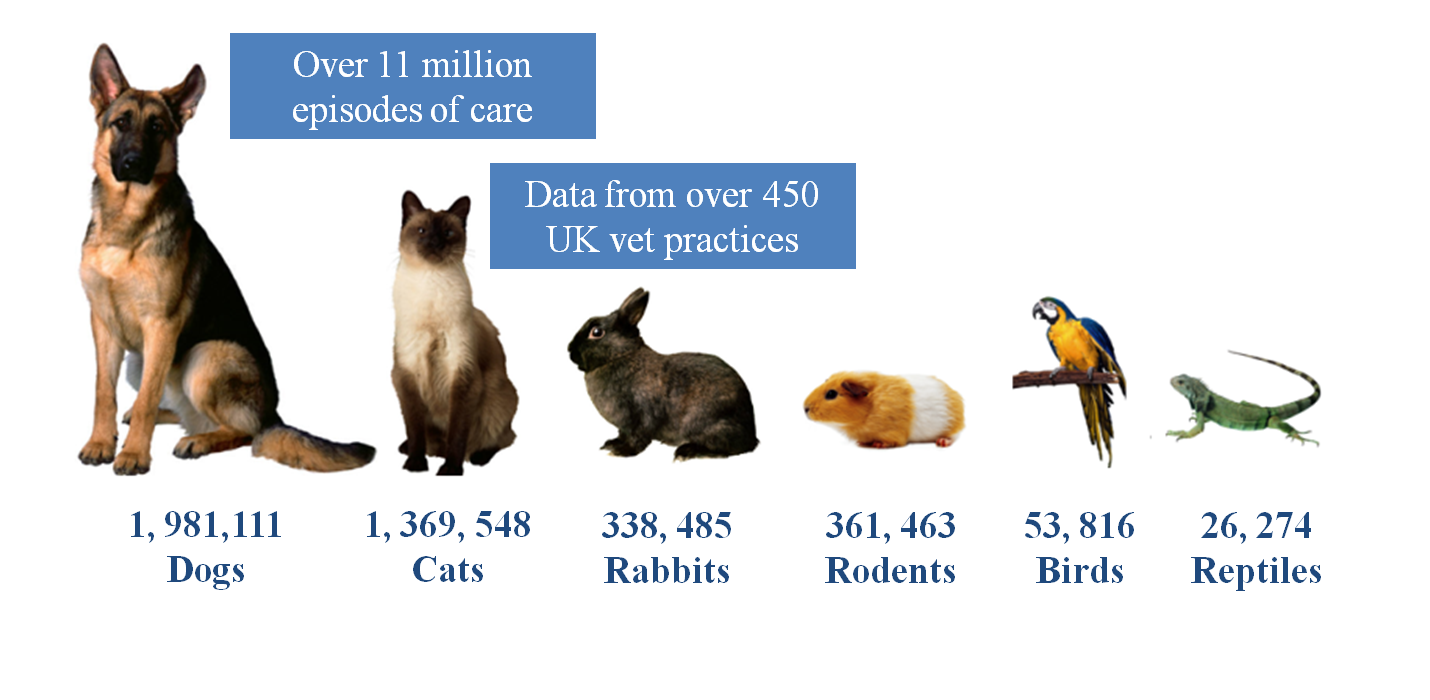 Over 11 million episodes of care

Data from over 450 UK vet practices

1, 981,111
Dogs

1, 369, 548
Cats

338, 485
Rabbits

361, 463
Rodents

53, 816
Birds

26, 274
Reptiles